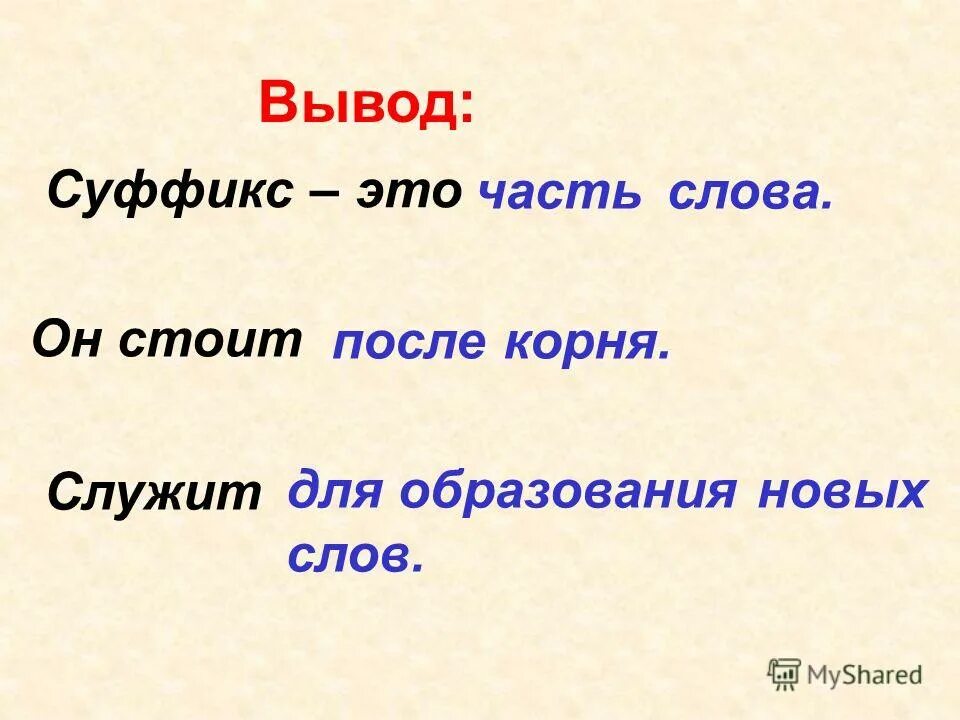 Вывод:

Суффикс – это часть слова.

Он стоит после корня.

Служит для образования новых слов.

MyShared